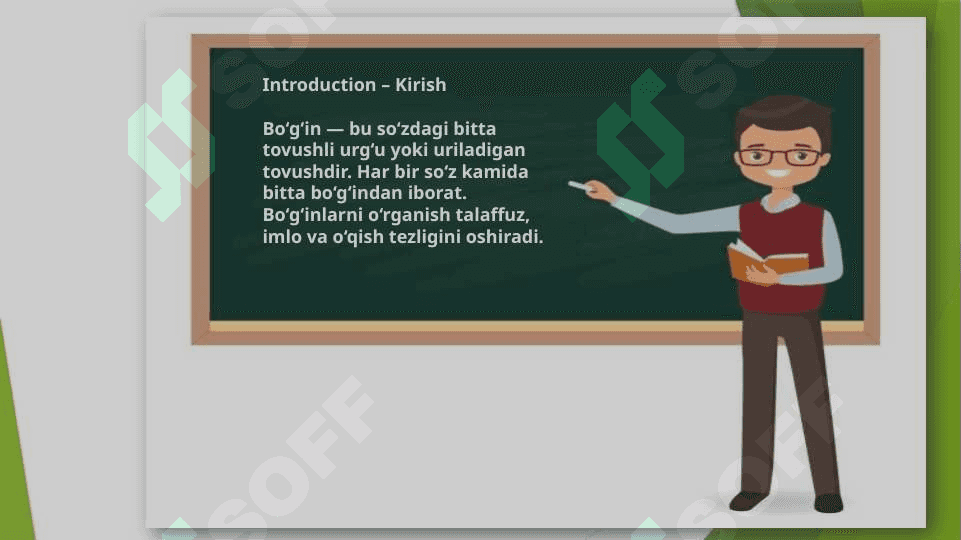 Introduction – Kirish

Bo‘g‘in — bu so‘zdagi bitta tovushli urg‘u yoki uriladigan tovushdir. Har bir so‘z kamida bitta bo‘g‘indan iborat. Bo‘g‘inlarni o‘rganish talaffuz, imlo va o‘qish tezligini oshiradi.

SOFF

SOFF

SOFF

SOFF